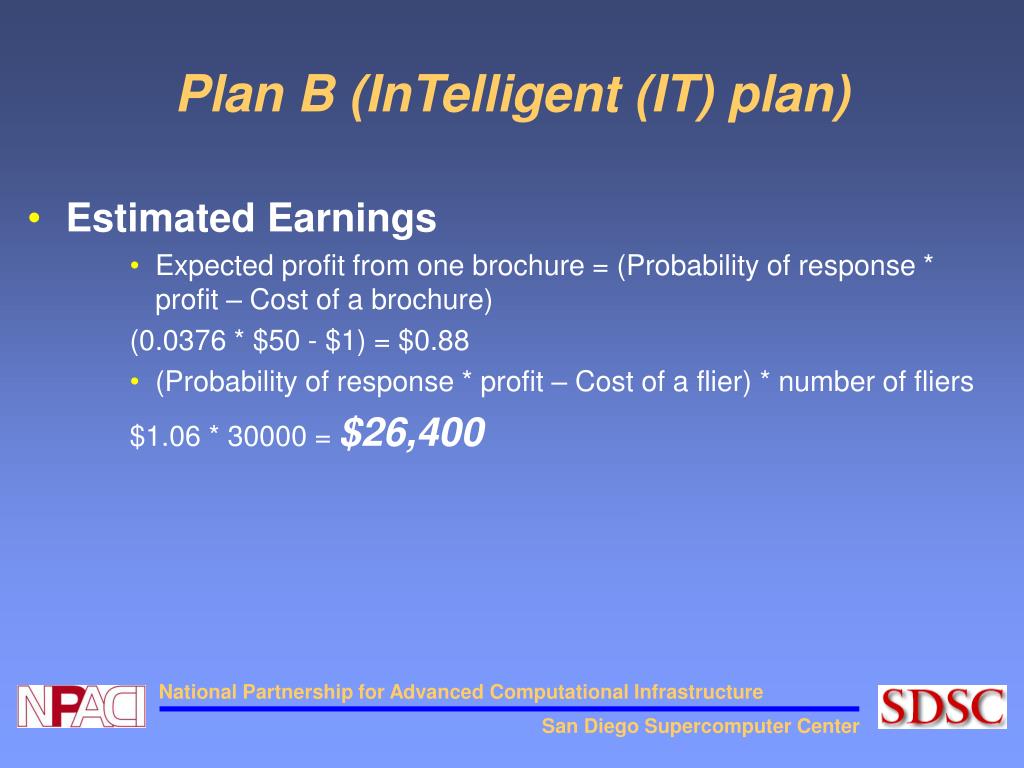 Plan B (InTelligent (IT) plan)

• Estimated Earnings
  • Expected profit from one brochure = (Probability of response * profit – Cost of a brochure)
  (0.0376 * $50 - $1) = $0.88
  • (Probability of response * profit – Cost of a flier) * number of fliers
  $1.06 * 30000 = $26,400

NPACI
National Partnership for Advanced Computational Infrastructure
San Diego Supercomputer Center
SDSC